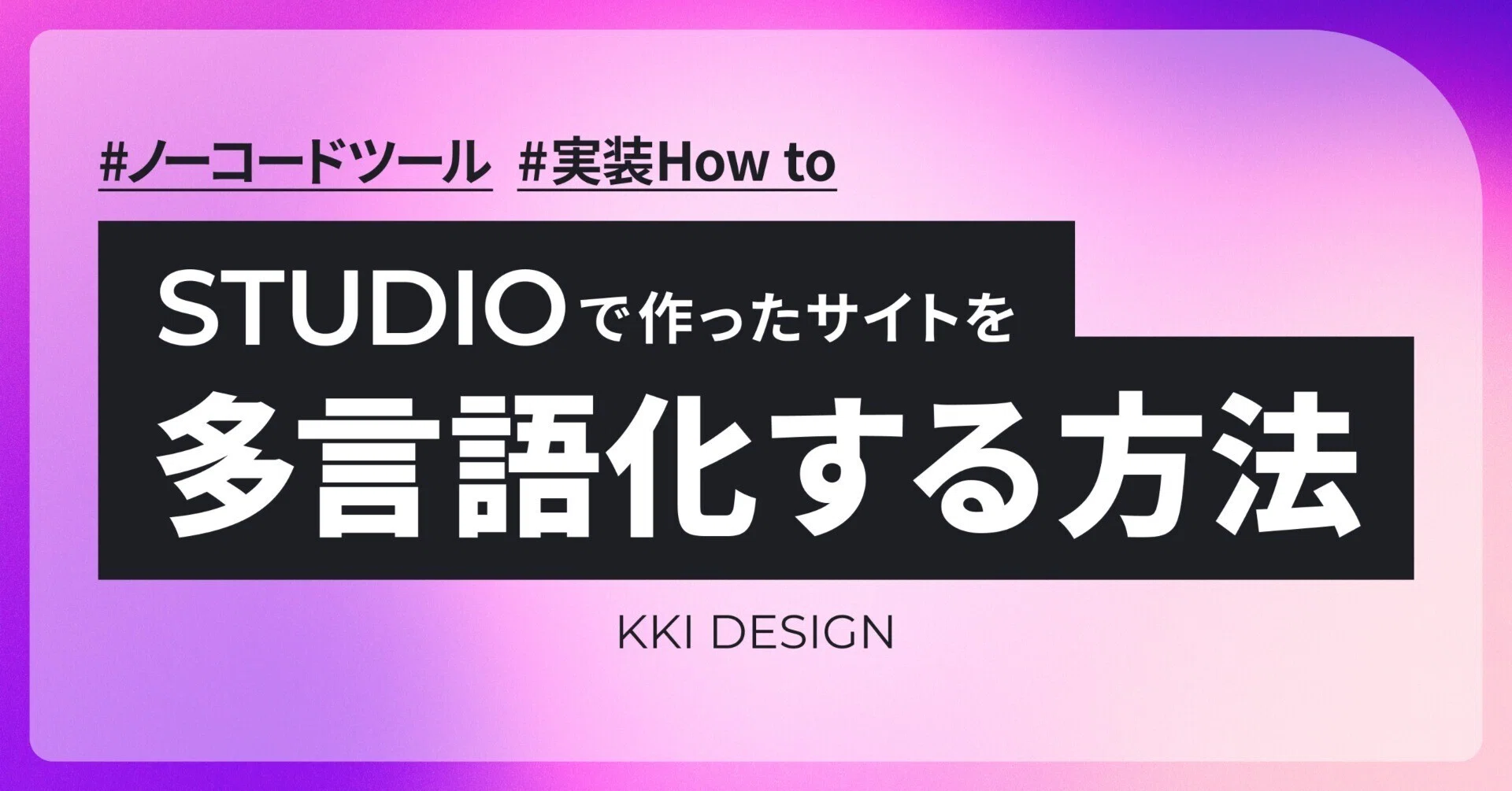 #ノーコードツール #実装How to

STUDIOで作ったサイトを
多言語化する方法

KKI DESIGN